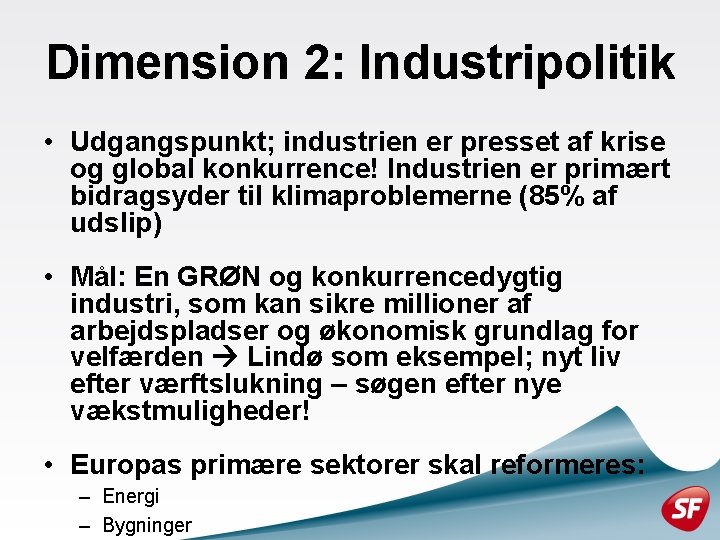 Dimension 2: Industripolitik

• Udgangspunkt; industrien er presset af krise og global konkurrence! Industrien er primært bidragsyder til klimaproblemerne (85% af udslip)

• Mål: En GRØN og konkurrencedygtig industri, som kan sikre millioner af arbejdspladser og økonomisk grundlag for velfærden → Lindø som eksempel; nyt liv efter værftslukning – søgen efter nye vækstmuligheder!

• Europas primære sektorer skal reformeres:
– Energi
– Bygninger

SF